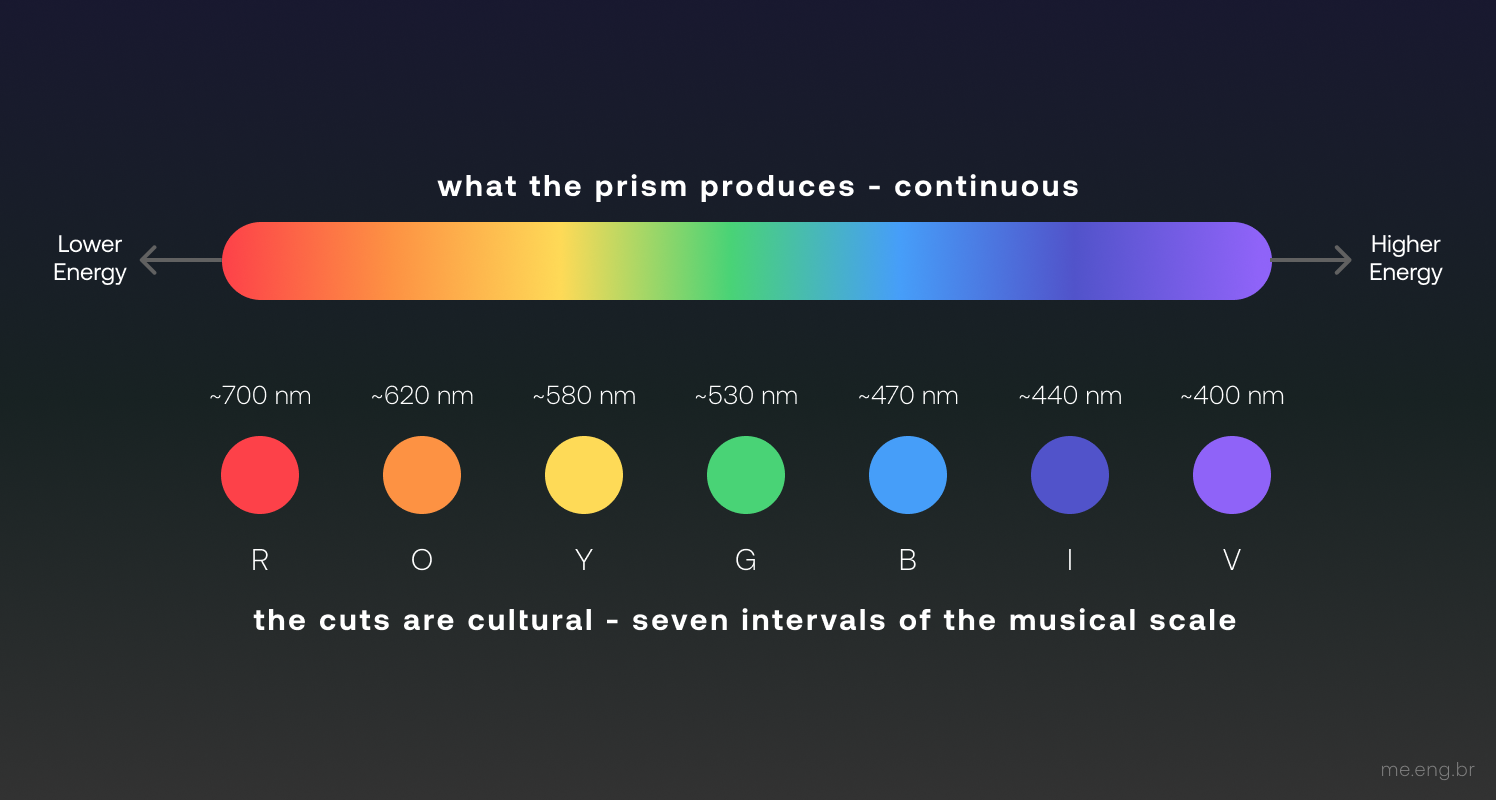 what the prism produces - continuous

Lower Energy

Higher Energy

~700 nm
~620 nm
~580 nm
~530 nm
~470 nm
~440 nm
~400 nm

R
O
Y
G
B
I
V

the cuts are cultural - seven intervals of the musical scale

me.eng.br